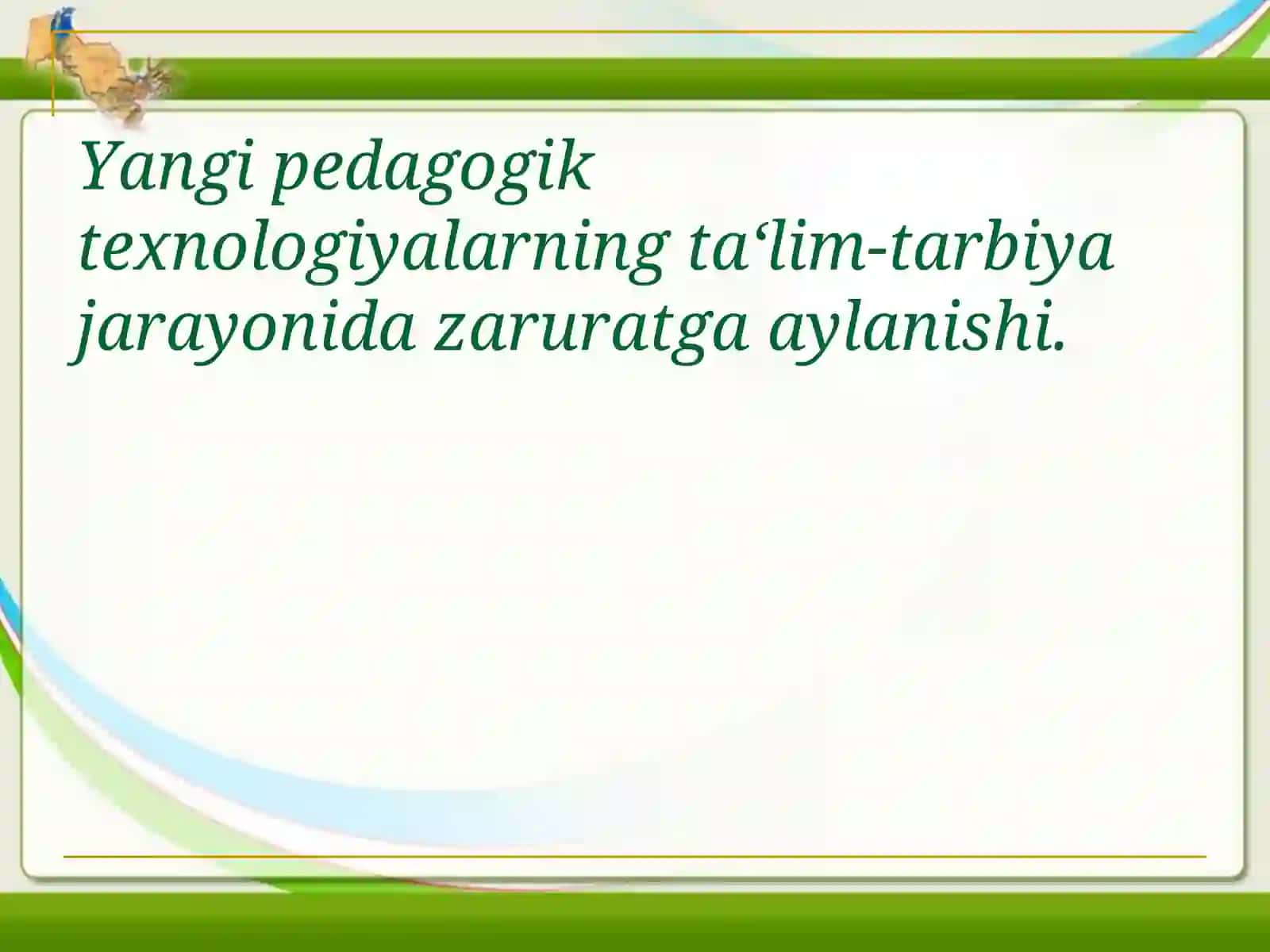 Yangi pedagogik texnologiyalarning ta‘lim-tarbiya jarayonida zaruratga aylanishi.